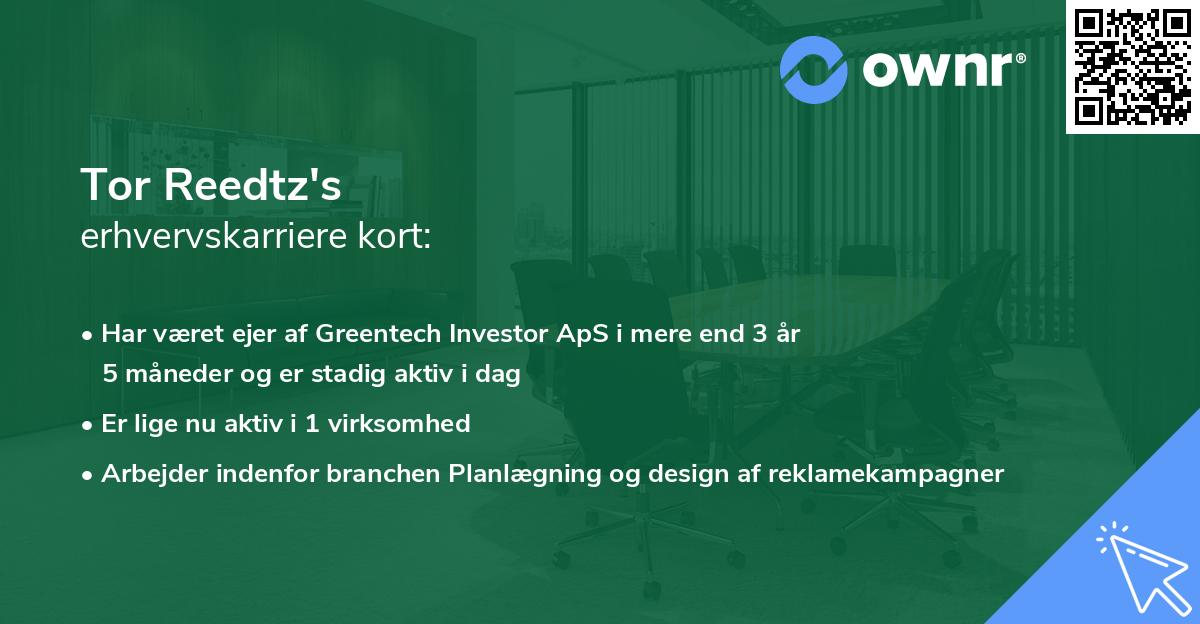 ownr®

Tor Reedtz's
erhvervskarriere kort:

• Har været ejer af Greentech Investor ApS i mere end 3 år 5 måneder og er stadig aktiv i dag
• Er lige nu aktiv i 1 virksomhed
• Arbejder indenfor branchen Planlægning og design af reklamekampagner